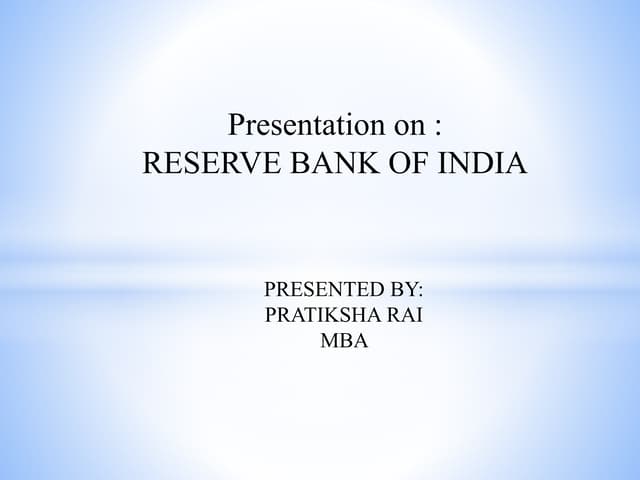 Presentation on :
RESERVE BANK OF INDIA

PRESENTED BY:
PRATIKSHA RAI
MBA